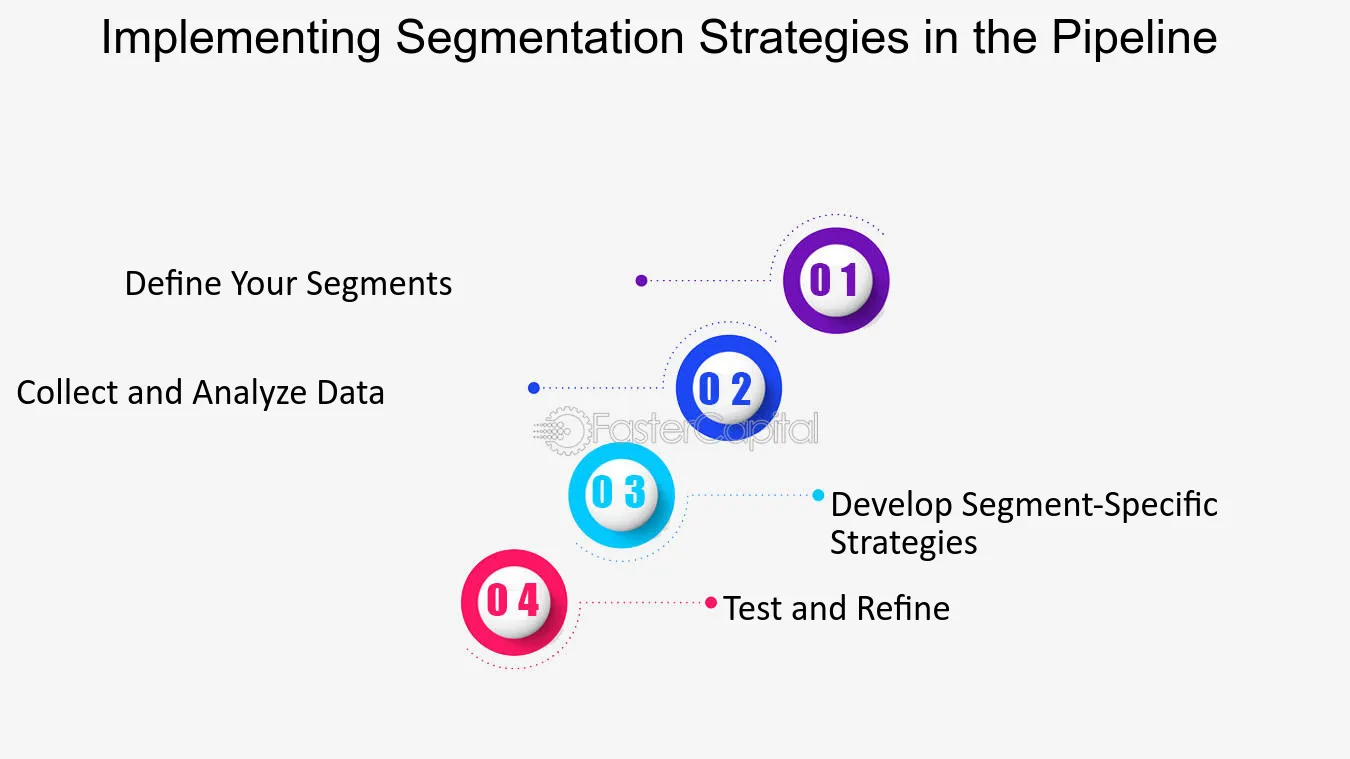 Implementing Segmentation Strategies in the Pipeline

Define Your Segments

01

Collect and Analyze Data

02

03

Develop Segment-Specific Strategies

04

Test and Refine

FasterCapital